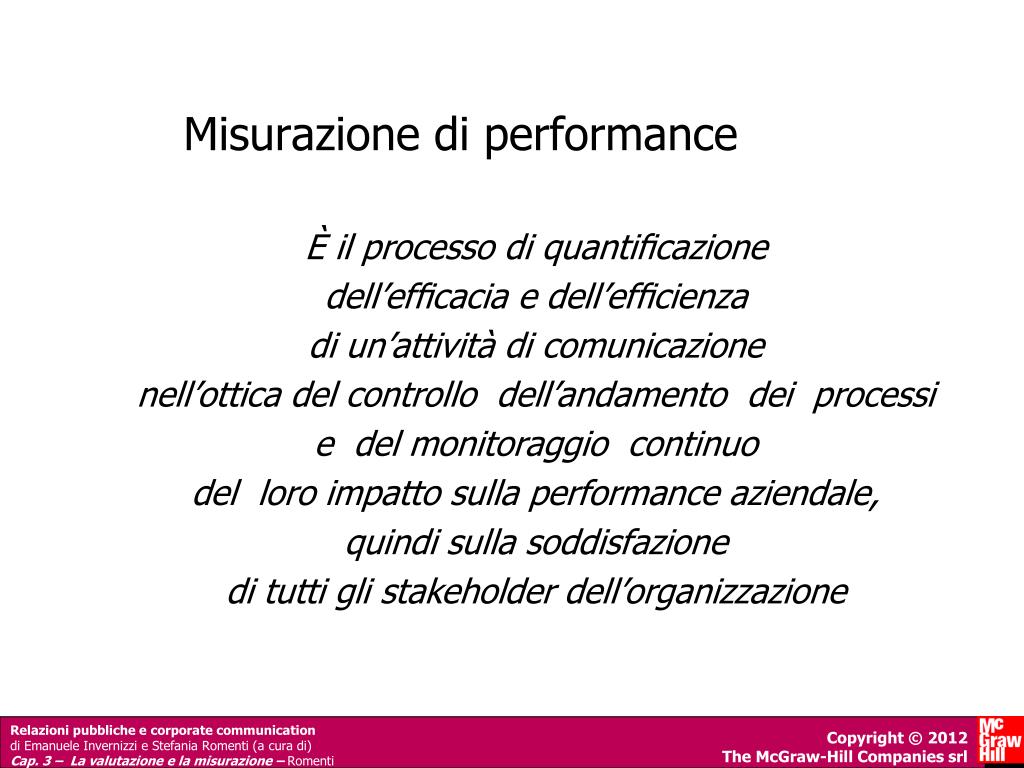 Misurazione di performance

È il processo di quantificazione
dell’efficacia e dell’efficienza
di un’attività di comunicazione
nell’ottica del controllo dell’andamento dei processi
e del monitoraggio continuo
del loro impatto sulla performance aziendale,
quindi sulla soddisfazione
di tutti gli stakeholder dell’organizzazione

Relazioni pubbliche e corporate communication
di Emanuele Invernizzi e Stefania Romenti (a cura di)
Cap. 3 – La valutazione e la misurazione – Romenti

Copyright © 2012
The McGraw-Hill Companies srl

Mc Graw Hill